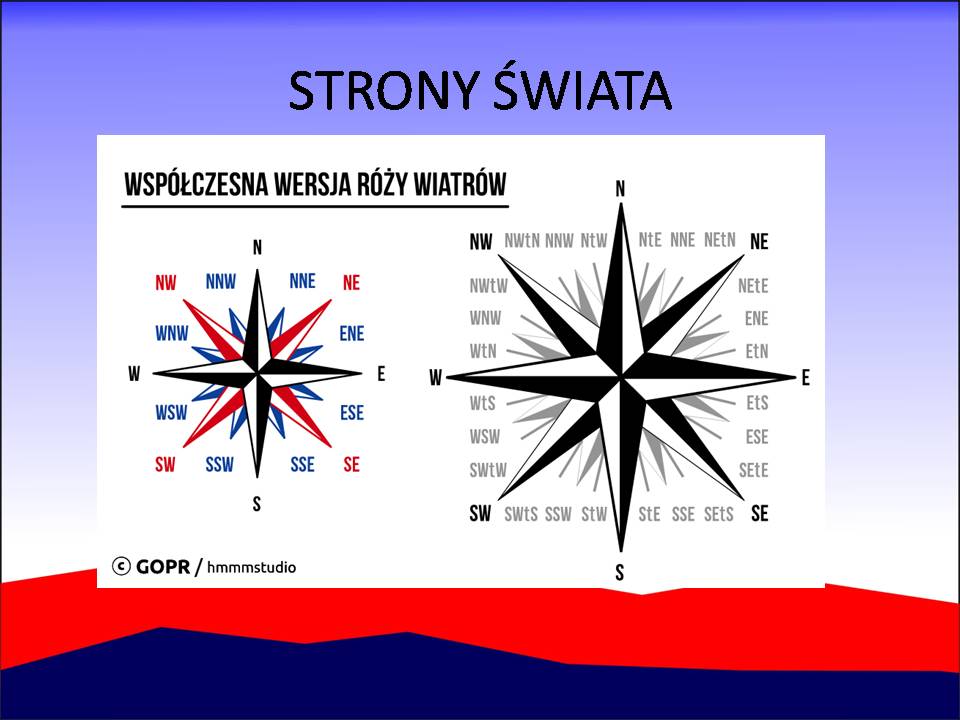 STRONY ŚWIATA

WSPÓŁCZESNA WERSJA RÓŻY WIATRÓW

N
NW NNW NNE NE
WNW ENE
W E
WSW ESE
SW SSW SSE SE
S

N
NW NWtN NNW NtW NtE NNE NEtN NE
NWtW NEtE
WNW ENE
WtN EtN
W E
WtS EtS
WSW ESE
SWtW SEtE
SW SWtS SSW StW StE SSE SEtS SE
S

© GOPR / hmmmstudio